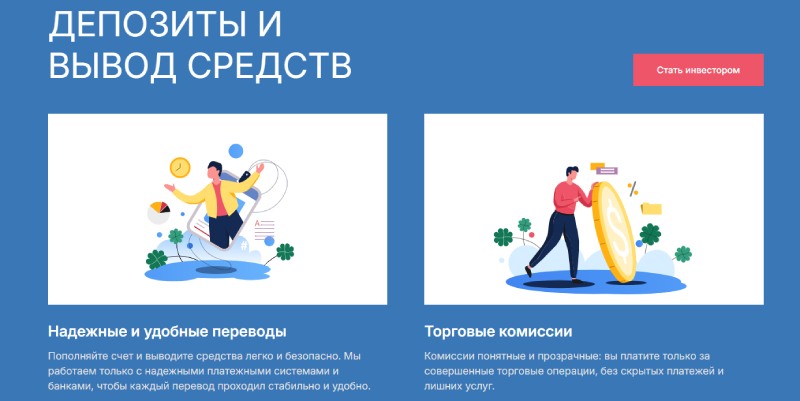 ДЕПОЗИТЫ И ВЫВОД СРЕДСТВ

Стать инвестором

Надежные и удобные переводы

Пополняйте счет и выводите средства легко и безопасно. Мы работаем только с надежными платежными системами и банками, чтобы каждый перевод проходил стабильно и удобно.

Торговые комиссии

Комиссии понятные и прозрачные: вы платите только за совершенные торговые операции, без скрытых платежей и лишних услуг.